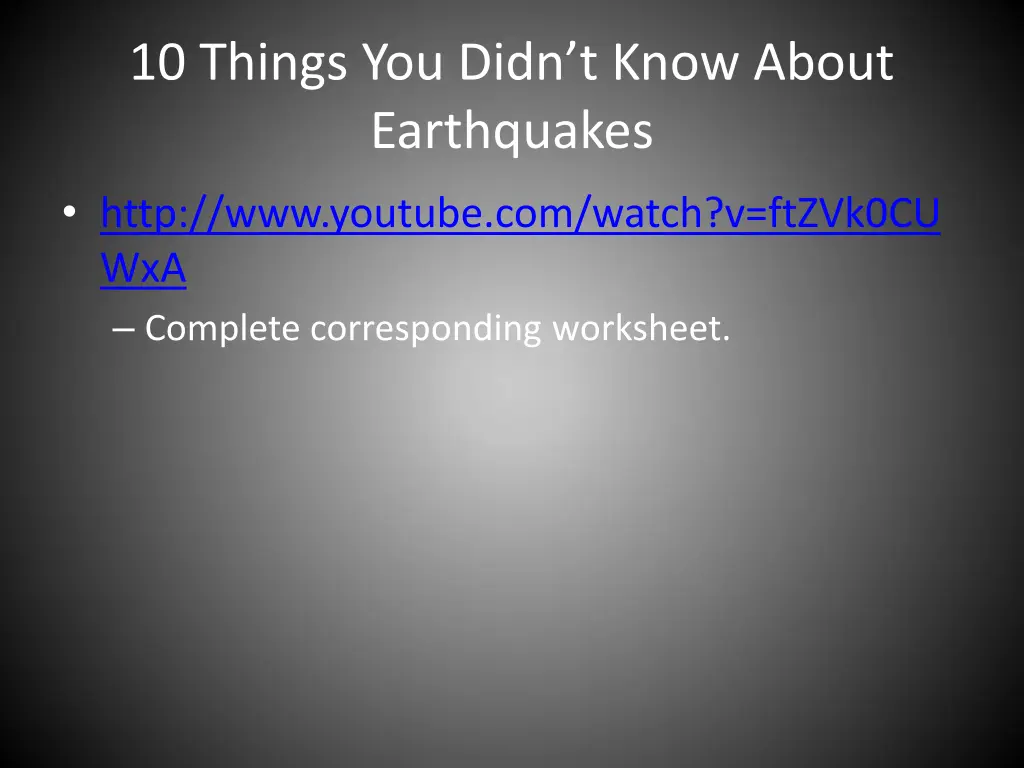 10 Things You Didn’t Know About Earthquakes

• http://www.youtube.com/watch?v=ftZVk0CUWxA
– Complete corresponding worksheet.